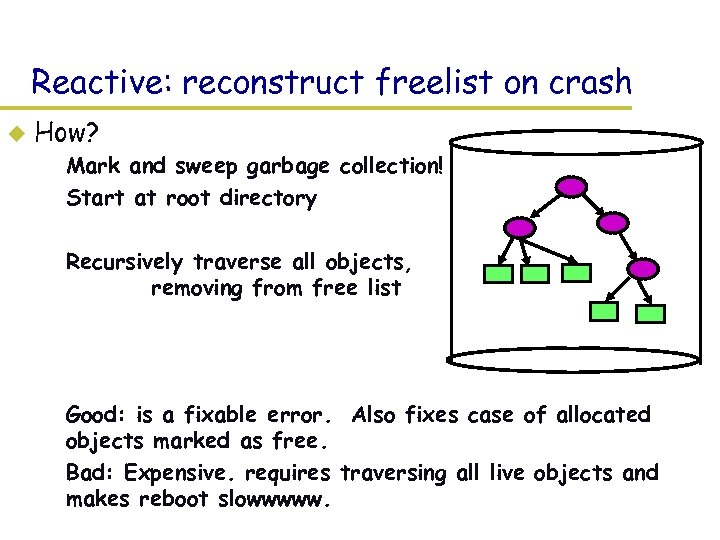 Reactive: reconstruct freelist on crash

How?

Mark and sweep garbage collection!

Start at root directory

Recursively traverse all objects, removing from free list

Good: is a fixable error. Also fixes case of allocated objects marked as free.

Bad: Expensive. requires traversing all live objects and makes reboot slowwwww.